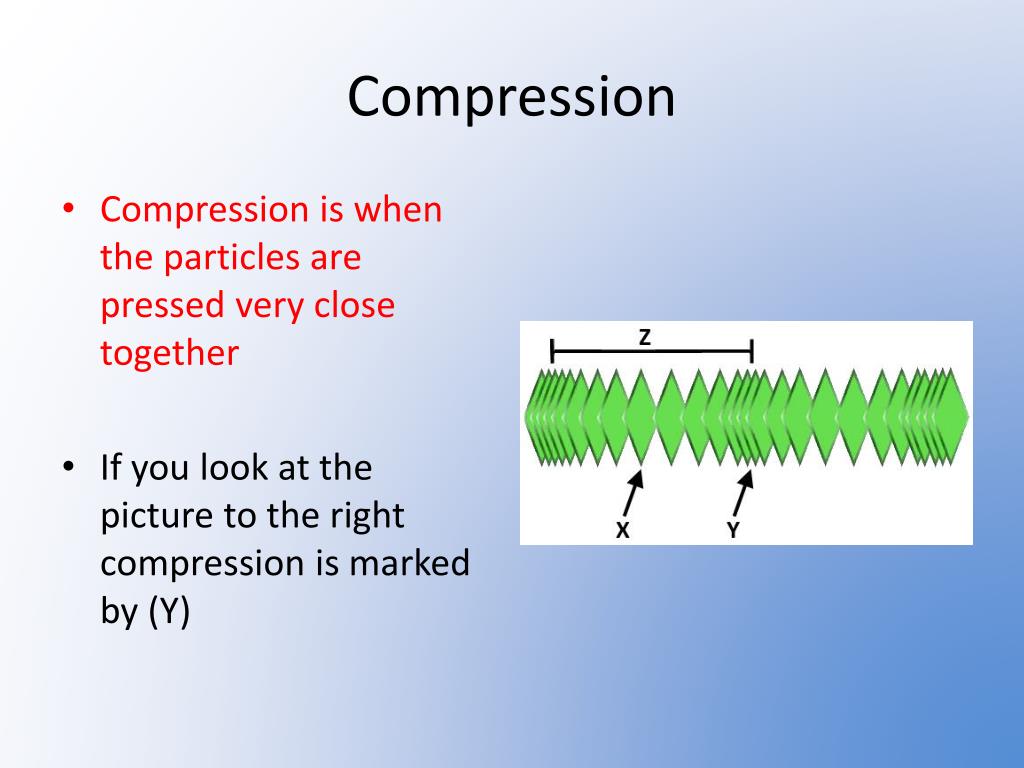 Compression

• Compression is when the particles are pressed very close together

• If you look at the picture to the right compression is marked by (Y)

Z

X

Y